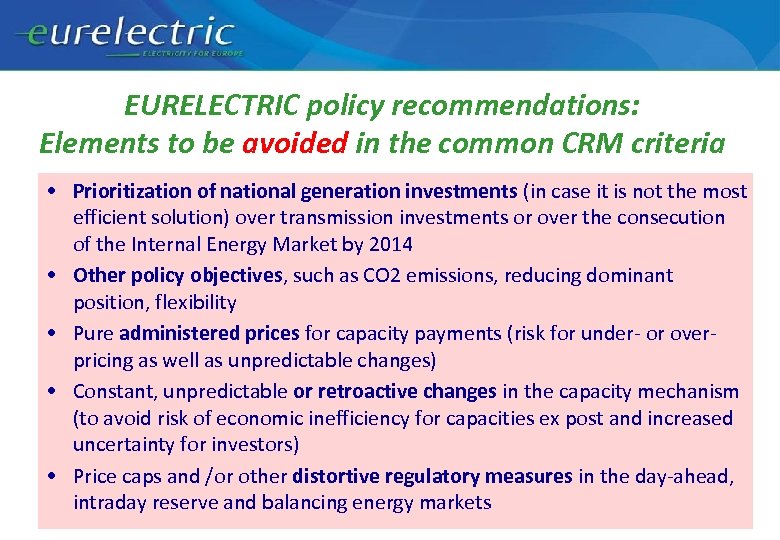 eurelectric
ELECTRICITY FOR EUROPE

EURELECTRIC policy recommendations:
Elements to be avoided in the common CRM criteria

• Prioritization of national generation investments (in case it is not the most efficient solution) over transmission investments or over the consecution of the Internal Energy Market by 2014
• Other policy objectives, such as CO2 emissions, reducing dominant position, flexibility
• Pure administered prices for capacity payments (risk for under- or over-pricing as well as unpredictable changes)
• Constant, unpredictable or retroactive changes in the capacity mechanism (to avoid risk of economic inefficiency for capacities ex post and increased uncertainty for investors)
• Price caps and /or other distortive regulatory measures in the day-ahead, intraday reserve and balancing energy markets